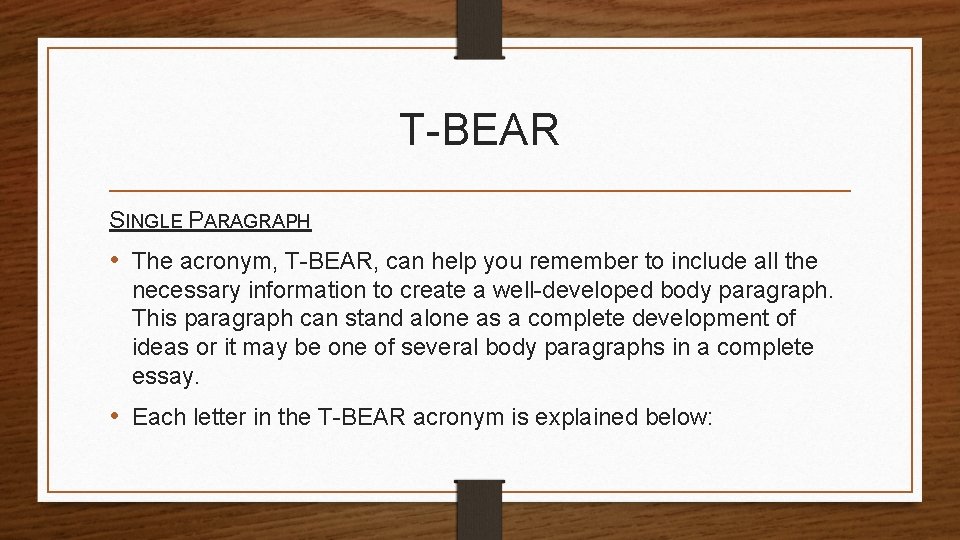 T-BEAR

SINGLE PARAGRAPH

• The acronym, T-BEAR, can help you remember to include all the necessary information to create a well-developed body paragraph. This paragraph can stand alone as a complete development of ideas or it may be one of several body paragraphs in a complete essay.

• Each letter in the T-BEAR acronym is explained below: